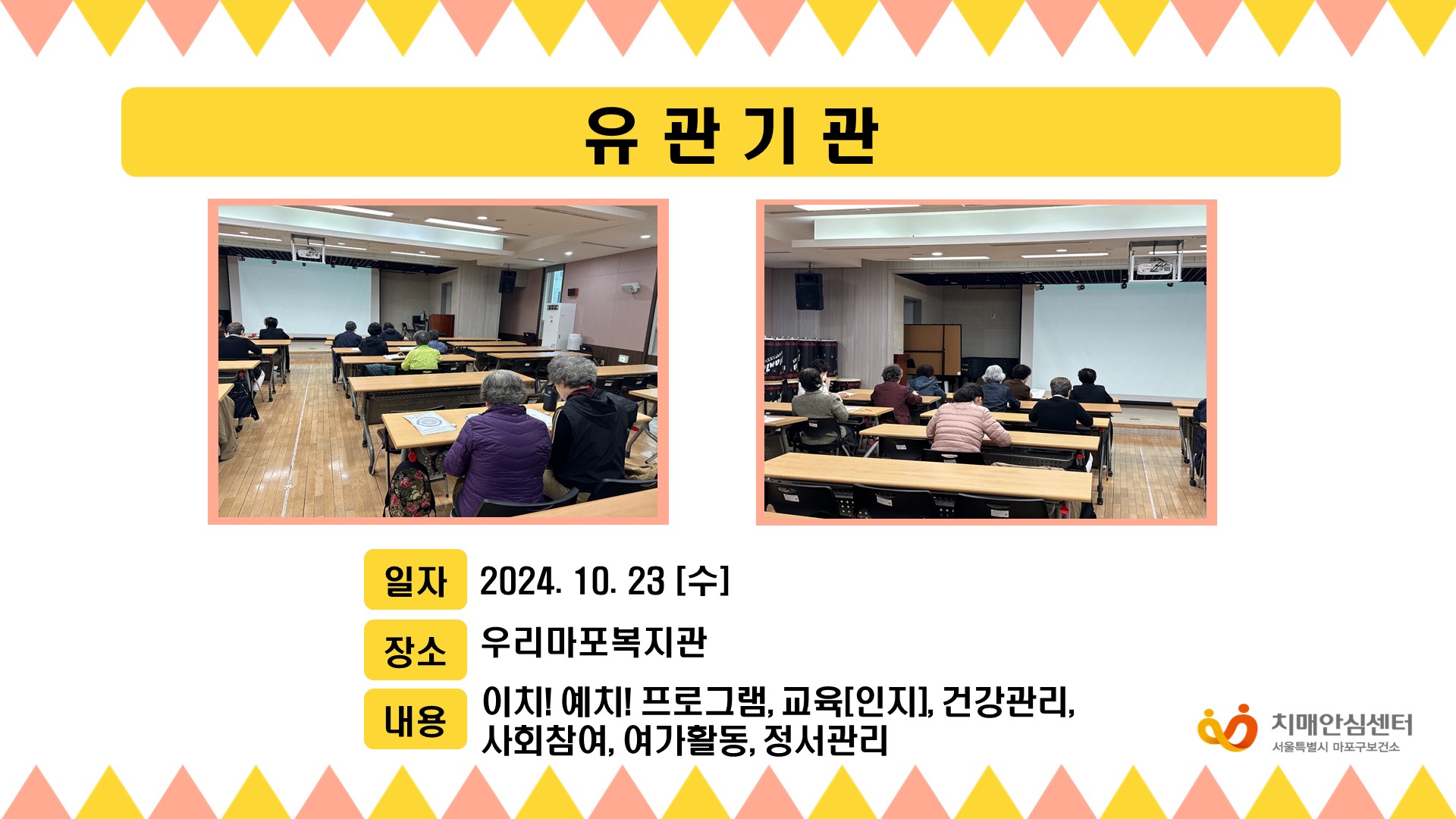 유 관 기 관

일자 2024. 10. 23 [수]

장소 우리마포복지관

내용 이치! 예치! 프로그램, 교육[인지], 건강관리, 사회참여, 여가활동, 정서관리

치매안심센터
서울특별시 마포구보건소